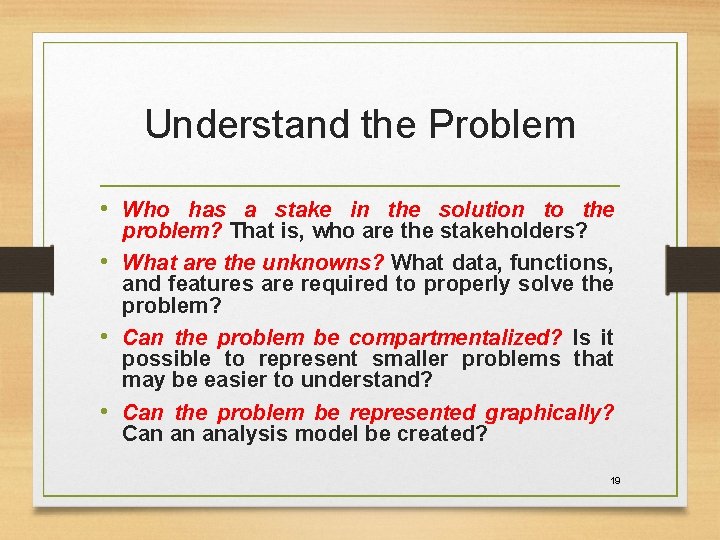 Understand the Problem

• Who has a stake in the solution to the problem? That is, who are the stakeholders?

• What are the unknowns? What data, functions, and features are required to properly solve the problem?

• Can the problem be compartmentalized? Is it possible to represent smaller problems that may be easier to understand?

• Can the problem be represented graphically? Can an analysis model be created?

19